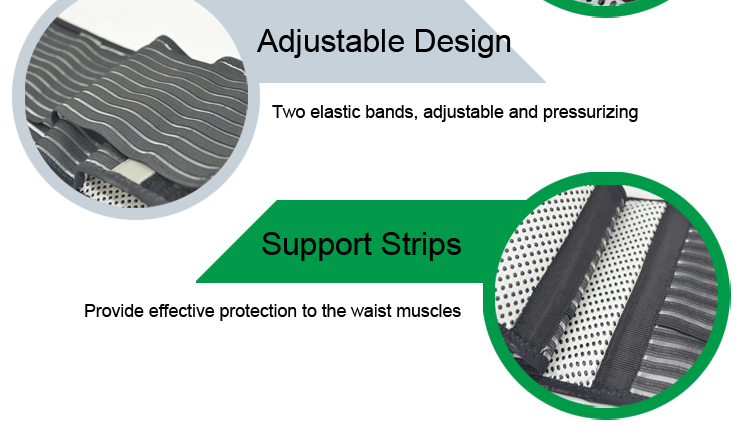 Adjustable Design

Two elastic bands, adjustable and pressurizing

Support Strips

Provide effective protection to the waist muscles